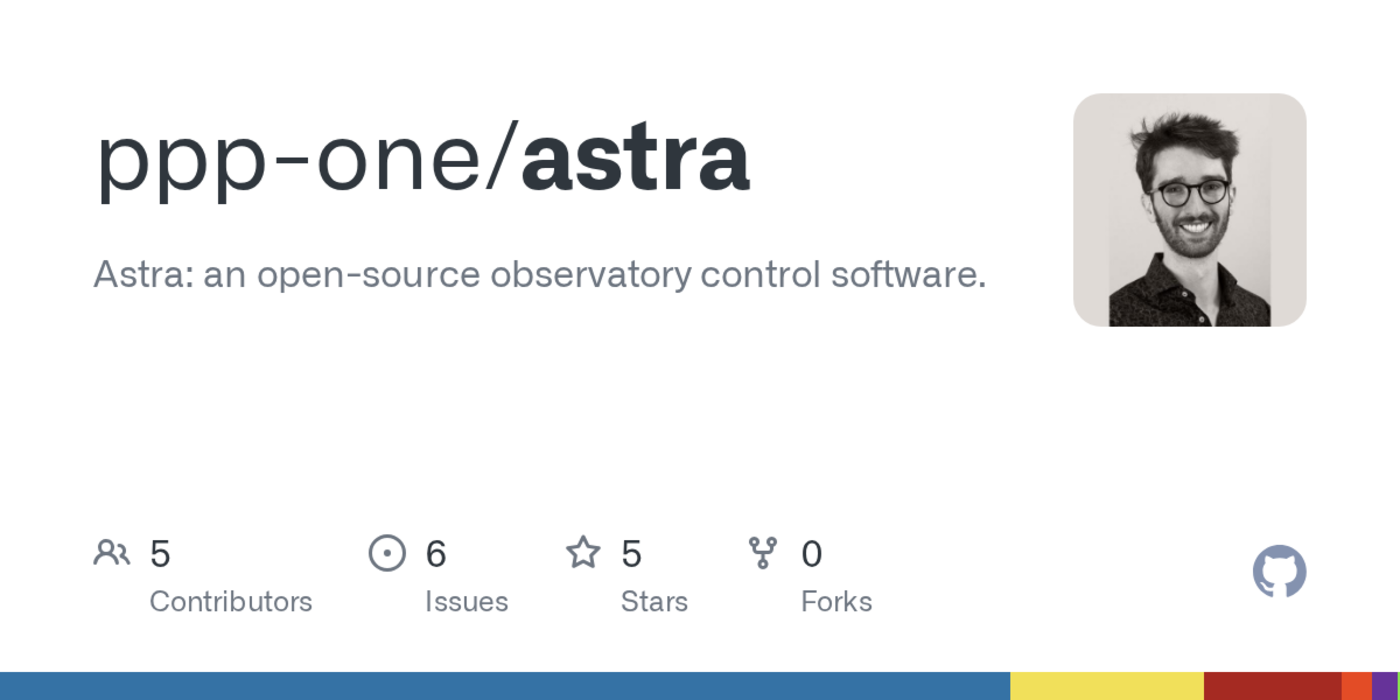 ppp-one/astra

Astra: an open-source observatory control software.

5
Contributors

6
Issues

5
Stars

0
Forks